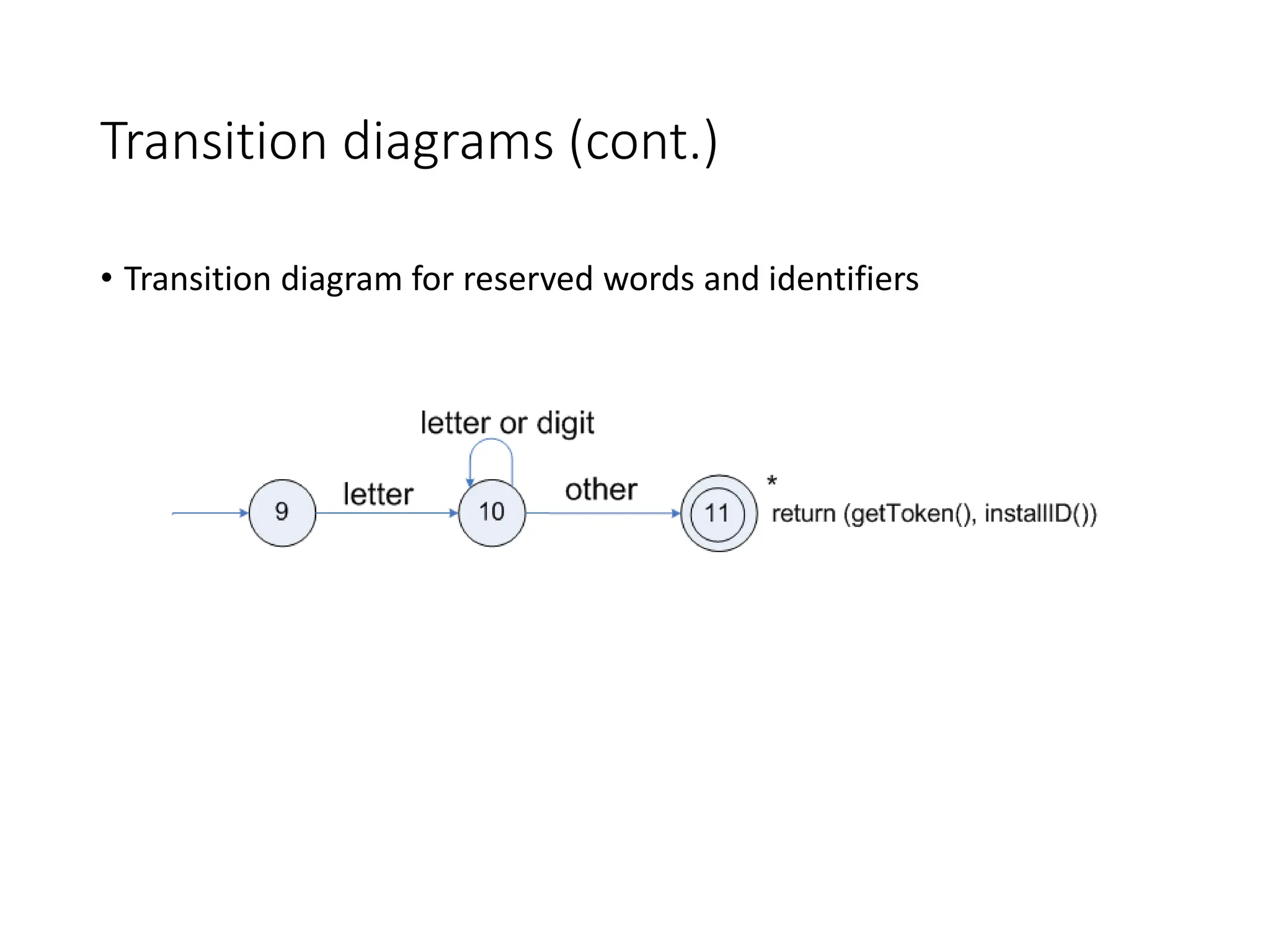 Transition diagrams (cont.)

• Transition diagram for reserved words and identifiers

letter or digit

9 letter 10 other 11 *

return (getToken(), installID())